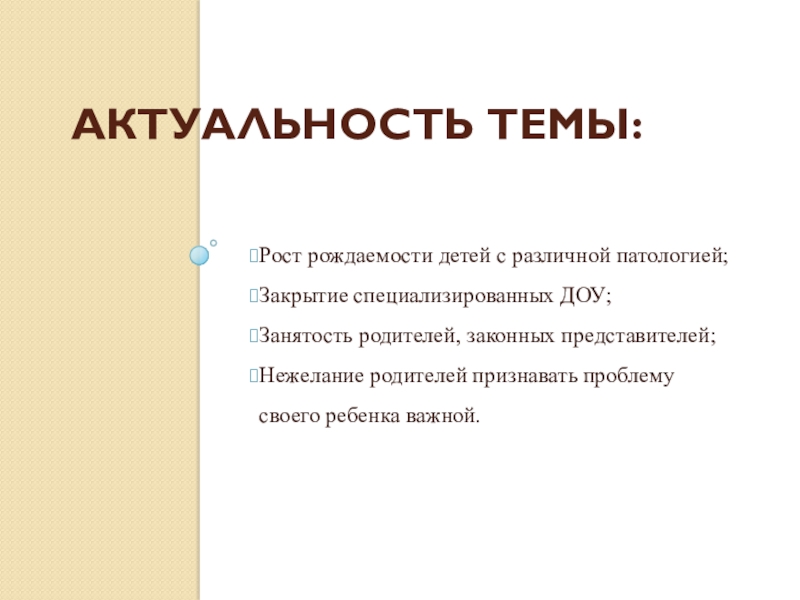 АКТУАЛЬНОСТЬ ТЕМЫ:

Рост рождаемости детей с различной патологией;

Закрытие специализированных ДОУ;

Занятость родителей, законных представителей;

Нежелание родителей признавать проблему своего ребенка важной.